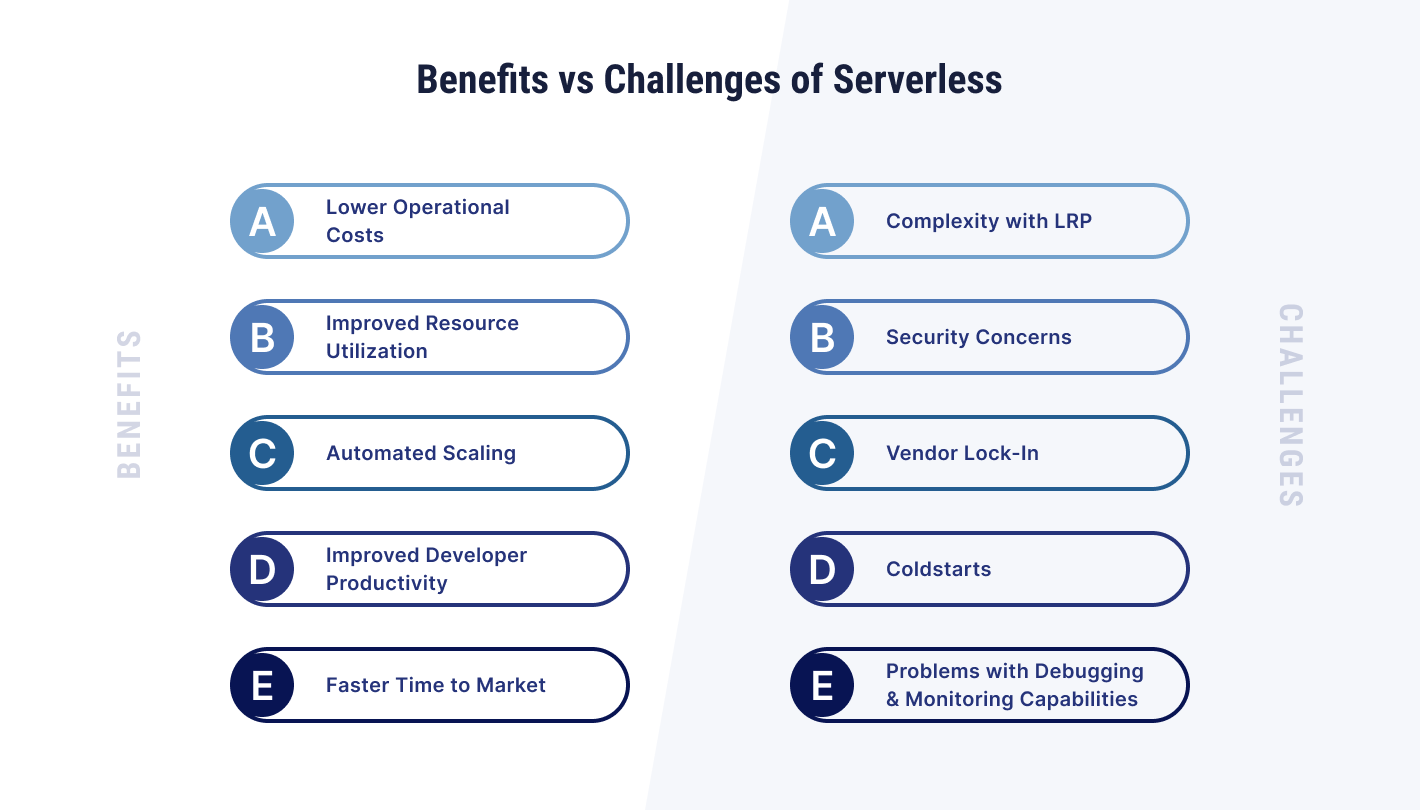 Benefits vs Challenges of Serverless

BENEFITS

A Lower Operational Costs

B Improved Resource Utilization

C Automated Scaling

D Improved Developer Productivity

E Faster Time to Market

CHALLENGES

A Complexity with LRP

B Security Concerns

C Vendor Lock-In

D Coldstarts

E Problems with Debugging & Monitoring Capabilities